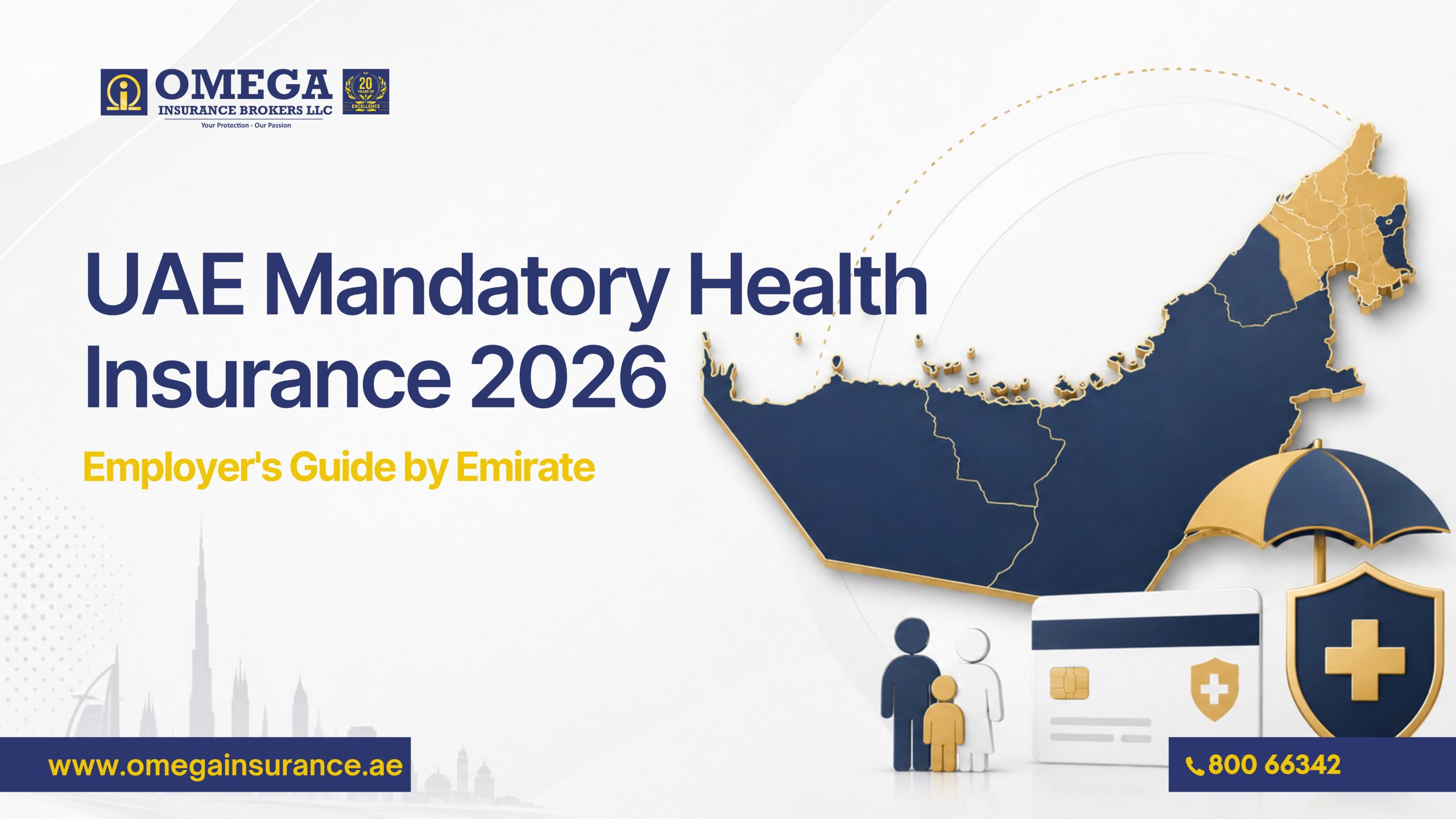 OMEGA
INSURANCE BROKERS LLC
Your Protection - Our Passion
20 YEARS OF EXCELLENCE

UAE Mandatory Health Insurance 2026

Employer's Guide by Emirate

www.omegainsurance.ae

800 66342